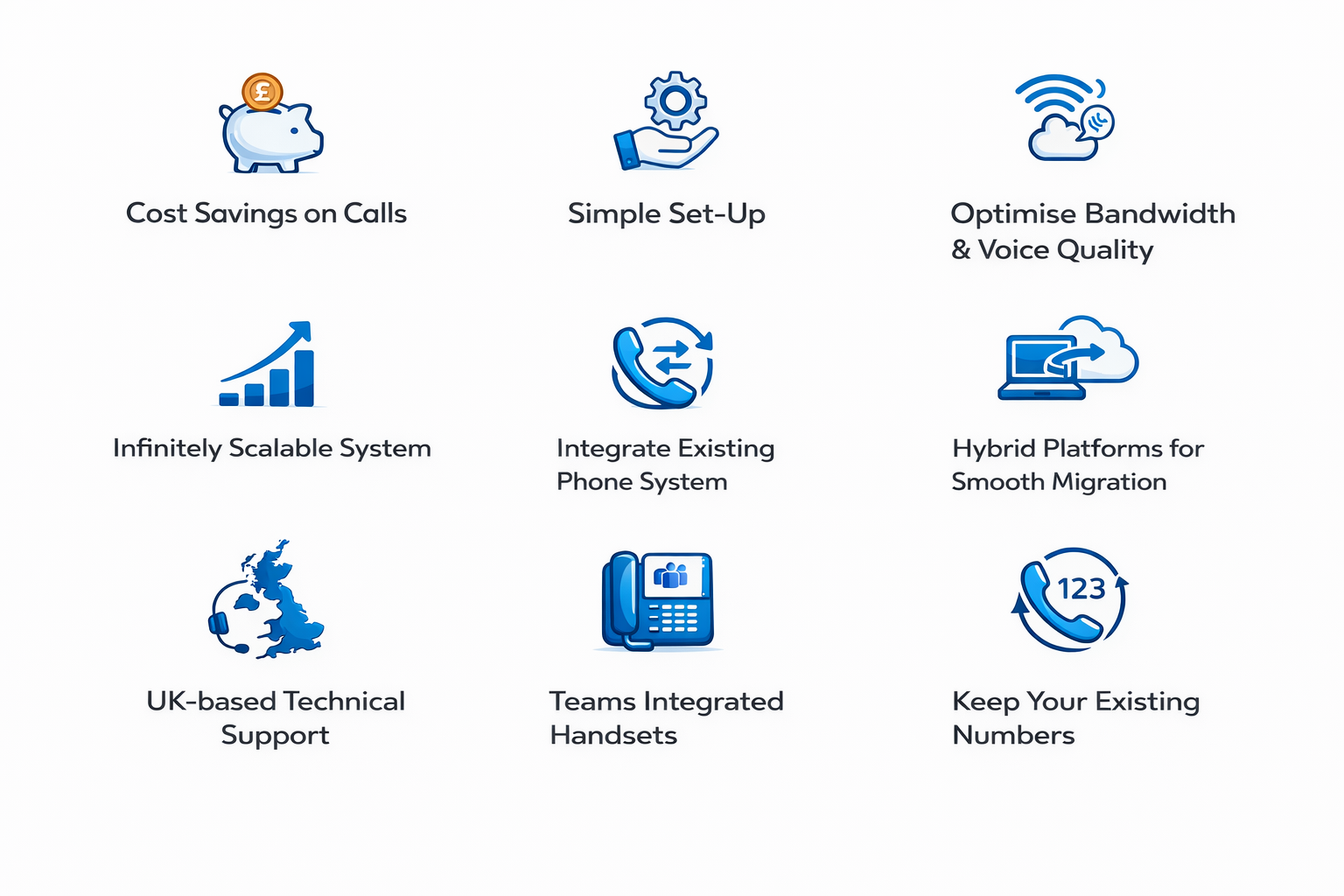 £

Cost Savings on Calls

Simple Set-Up

Optimise Bandwidth & Voice Quality

Infinitely Scalable System

Integrate Existing Phone System

Hybrid Platforms for Smooth Migration

UK-based Technical Support

Teams Integrated Handsets

123

Keep Your Existing Numbers